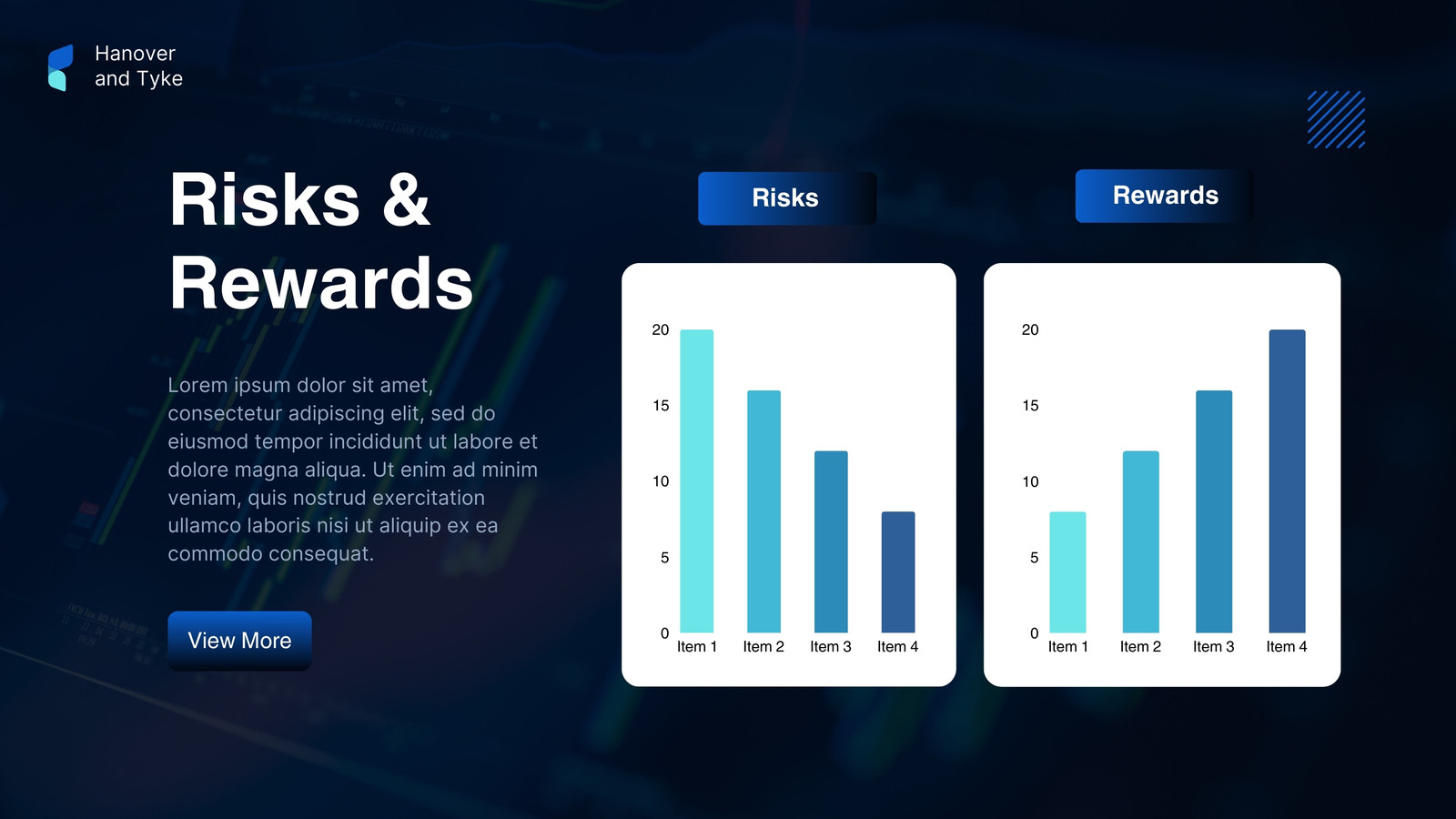 Hanover and Tyke

Risks & Rewards

Lorem ipsum dolor sit amet, consectetur adipiscing elit, sed do eiusmod tempor incididunt ut labore et dolore magna aliqua. Ut enim ad minim veniam, quis nostrud exercitation ullamco laboris nisi ut aliquip ex ea commodo consequat.

View More

Risks

20
15
10
5
0
Item 1 Item 2 Item 3 Item 4

Rewards

20
15
10
5
0
Item 1 Item 2 Item 3 Item 4